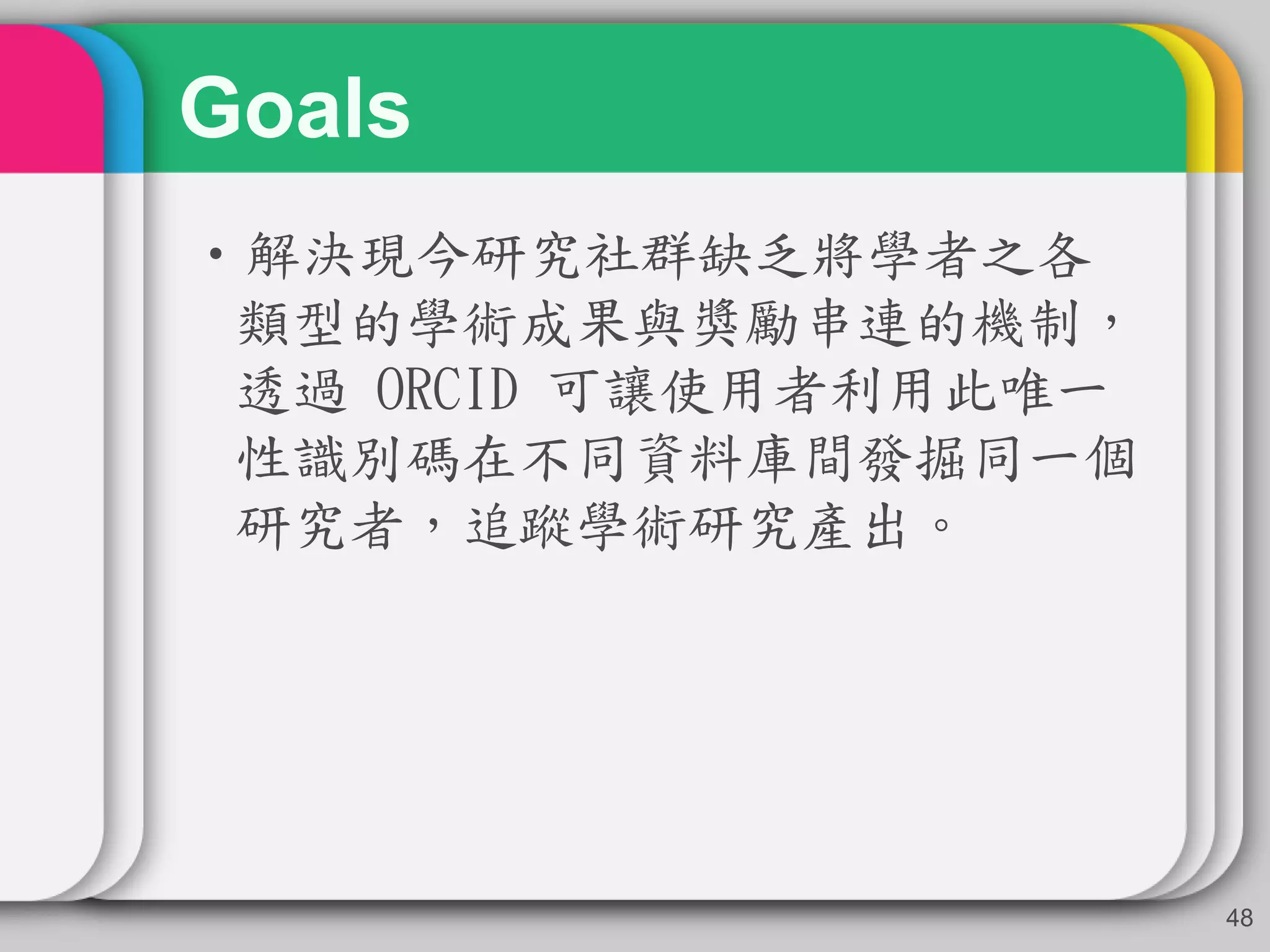 Goals

• 解決現今研究社群缺乏將學者之各類型的學術成果與獎勵串連的機制，透過 ORCID 可讓使用者利用此唯一性識別碼在不同資料庫間發掘同一個研究者，追蹤學術研究產出。

48